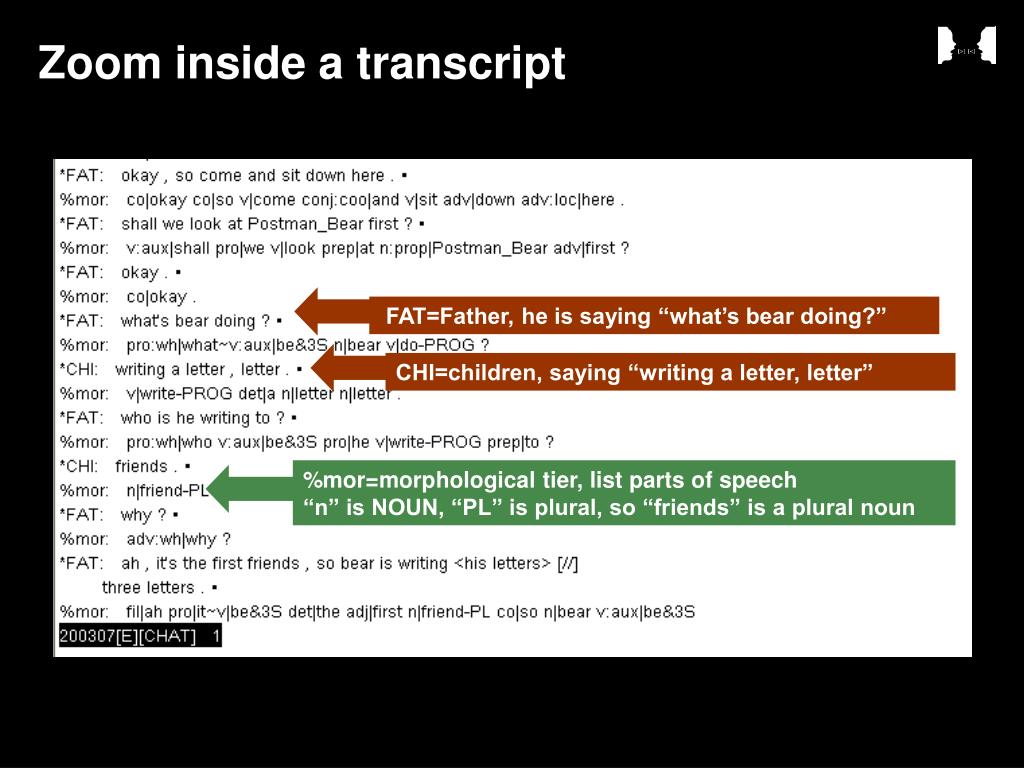 Zoom inside a transcript

*FAT: okay , so come and sit down here . ▪
%mor: co|okay co|so v|come conj:coo|and v|sit adv|down adv:loc|here .
*FAT: shall we look at Postman_Bear first ? ▪
%mor: v:aux|shall pro|we v|look prep|at n:prop|Postman_Bear adv|first ?
*FAT: okay . ▪
%mor: co|okay .
*FAT: what's bear doing ? ▪
%mor: pro:wh|what~v:aux|be&3S n|bear v|do-PROG ?
*CHI: writing a letter , letter . ▪
%mor: v|write-PROG det|a n|letter n|letter .
*FAT: who is he writing to ? ▪
%mor: pro:wh|who v:aux|be&3S pro|he v|write-PROG prep|to ?
*CHI: friends . ▪
%mor: n|friend-PL
*FAT: why ? ▪
%mor: adv:wh|why ?
*FAT: ah , it's the first friends , so bear is writing <his letters> [//] three letters . ▪
%mor: fil|ah pro|it~v|be&3S det|the adj|first n|friend-PL co|so n|bear v:aux|be&3S
200307[E][CHAT] 1

FAT=Father, he is saying “what’s bear doing?”

CHI=children, saying “writing a letter, letter”

%mor=morphological tier, list parts of speech
“n” is NOUN, “PL” is plural, so “friends” is a plural noun